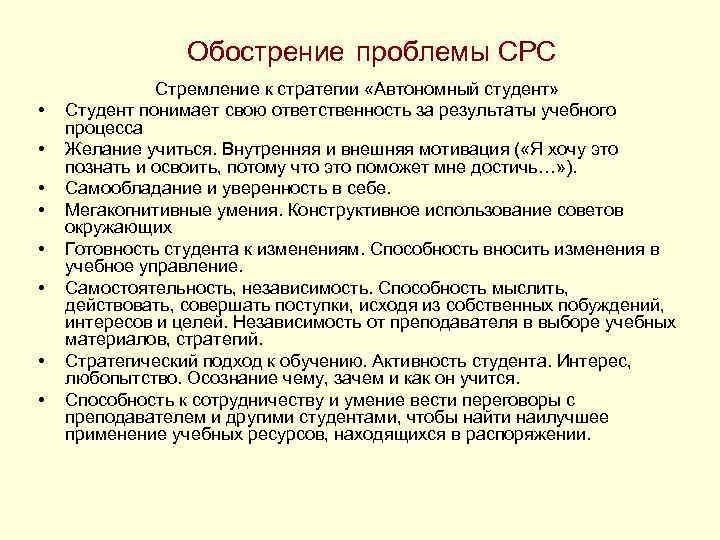 Обострение проблемы СРС

Стремление к стратегии «Автономный студент»

• Студент понимает свою ответственность за результаты учебного процесса
• Желание учиться. Внутренняя и внешняя мотивация («Я хочу это познать и освоить, потому что это поможет мне достичь…»).
• Самообладание и уверенность в себе.
• Мегакогнитивные умения. Конструктивное использование советов окружающих
• Готовность студента к изменениям. Способность вносить изменения в учебное управление.
• Самостоятельность, независимость. Способность мыслить, действовать, совершать поступки, исходя из собственных побуждений, интересов и целей. Независимость от преподавателя в выборе учебных материалов, стратегий.
• Стратегический подход к обучению. Активность студента. Интерес, любопытство. Осознание чему, зачем и как он учится.
• Способность к сотрудничеству и умение вести переговоры с преподавателем и другими студентами, чтобы найти наилучшее применение учебных ресурсов, находящихся в распоряжении.